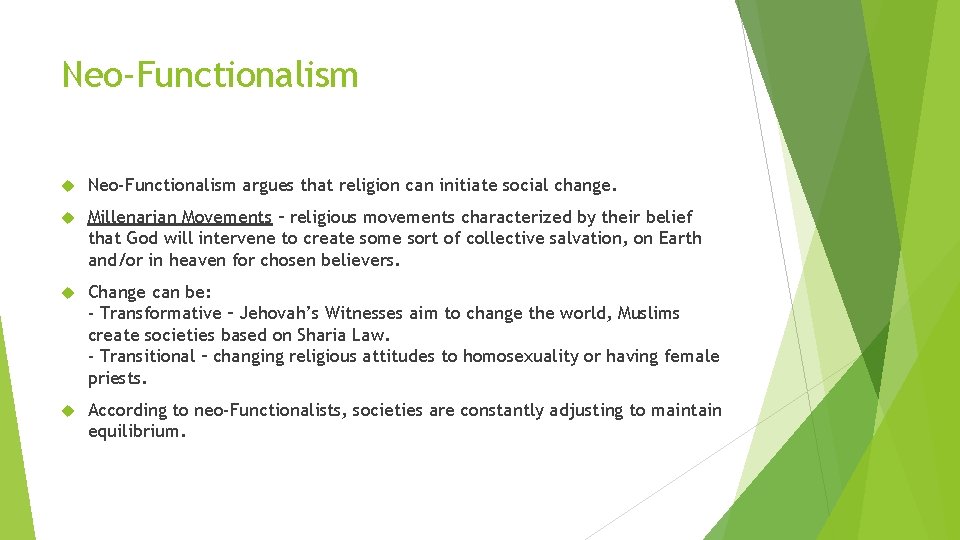 Neo-Functionalism

Neo-Functionalism argues that religion can initiate social change.

Millenarian Movements – religious movements characterized by their belief that God will intervene to create some sort of collective salvation, on Earth and/or in heaven for chosen believers.

Change can be:
- Transformative – Jehovah's Witnesses aim to change the world, Muslims create societies based on Sharia Law.
- Transitional – changing religious attitudes to homosexuality or having female priests.

According to neo-Functionalists, societies are constantly adjusting to maintain equilibrium.